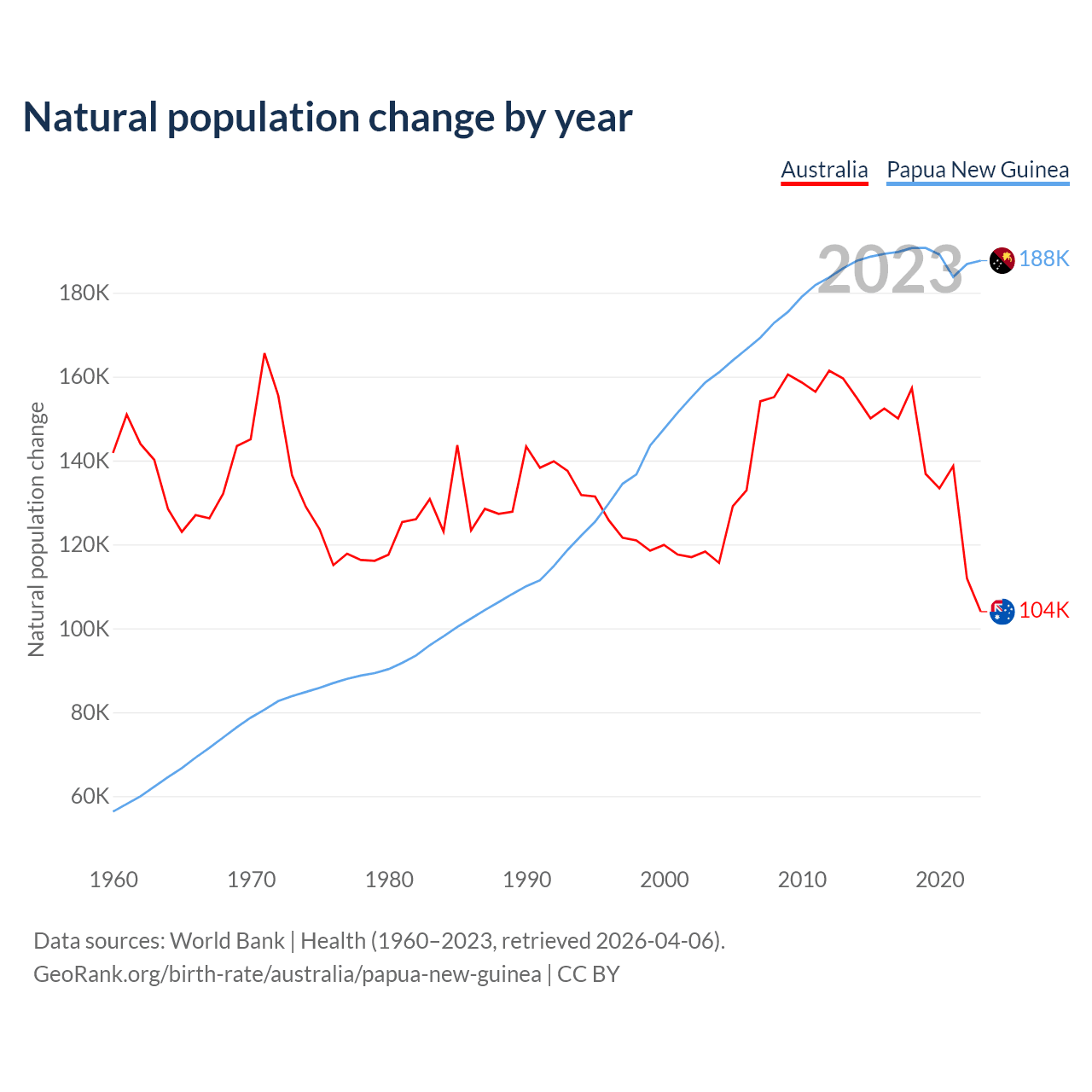 Natural population change by year

Australia Papua New Guinea

2023

188K

104K

Natural population change

180K
160K
140K
120K
100K
80K
60K

1960 1970 1980 1990 2000 2010 2020

Data sources: World Bank | Health (1960–2023, retrieved 2026-04-06).
GeoRank.org/birth-rate/australia/papua-new-guinea | CC BY